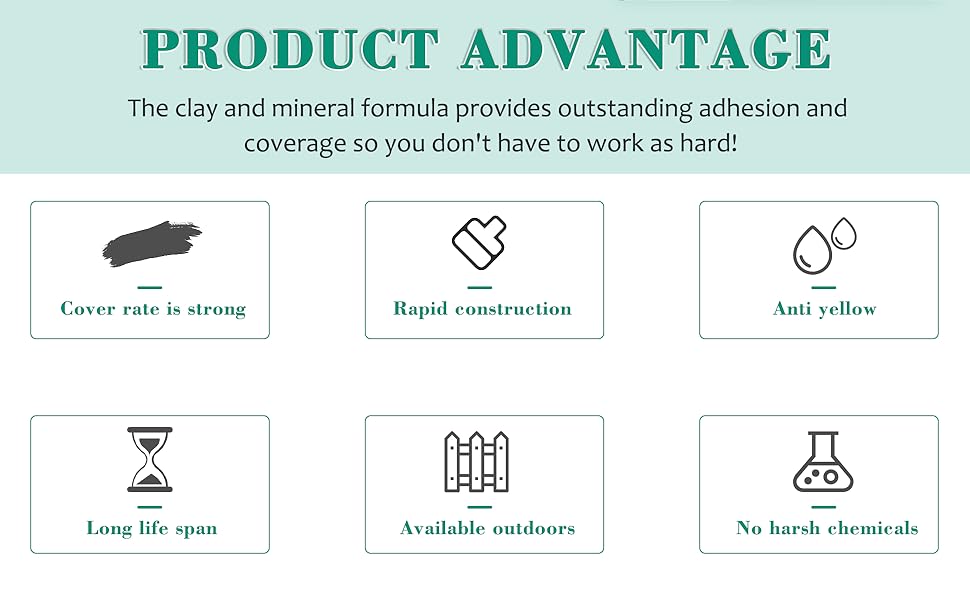 PRODUCT ADVANTAGE

The clay and mineral formula provides outstanding adhesion and coverage so you don't have to work as hard!

Cover rate is strong

Rapid construction

Anti yellow

Long life span

Available outdoors

No harsh chemicals